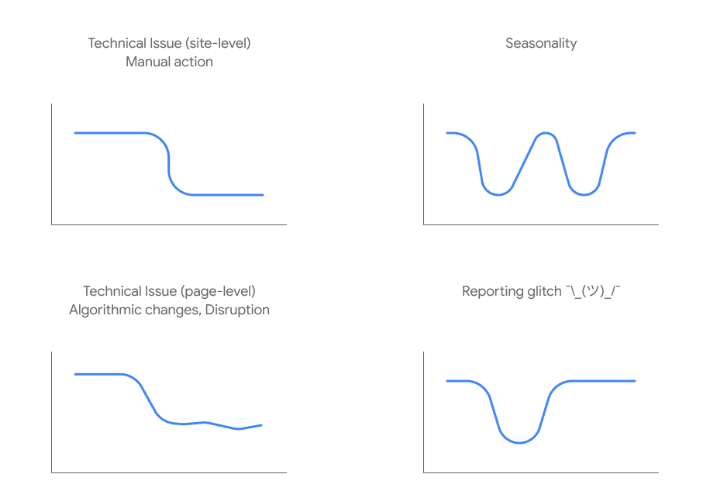 Technical Issue (site-level)
Manual action

Seasonality

Technical Issue (page-level)
Algorithmic changes, Disruption

Reporting glitch ¯\_(ツ)_/¯